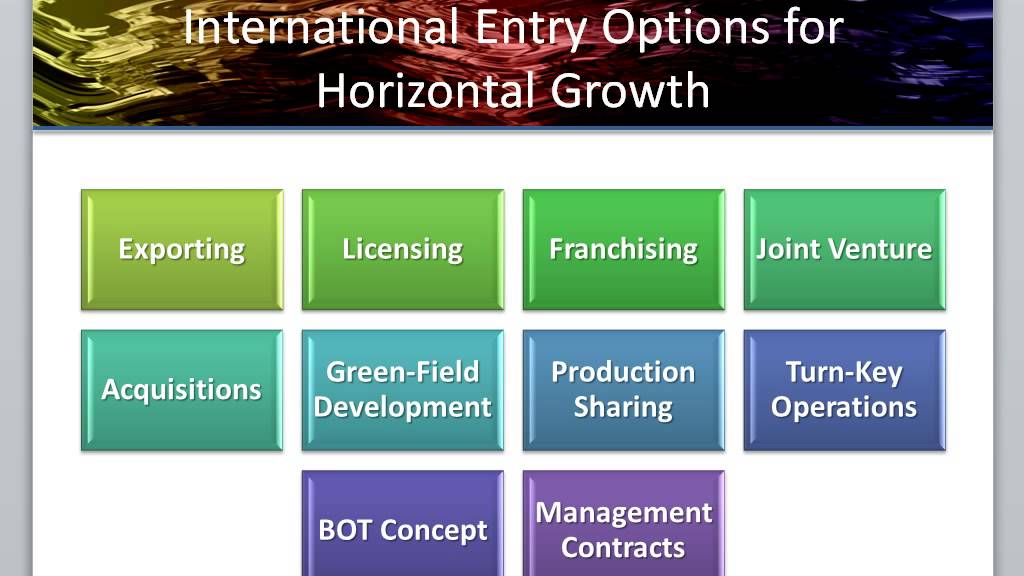 International Entry Options for Horizontal Growth

Exporting

Licensing

Franchising

Joint Venture

Acquisitions

Green-Field Development

Production Sharing

Turn-Key Operations

BOT Concept

Management Contracts